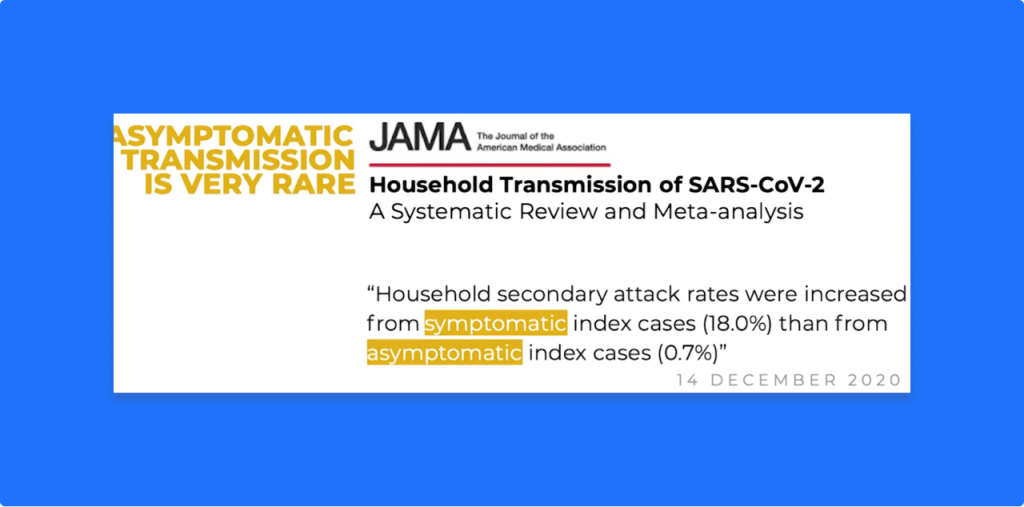 ASYMPTOMATIC TRANSMISSION IS VERY RARE

JAMA The Journal of the American Medical Association

Household Transmission of SARS-CoV-2
A Systematic Review and Meta-analysis

“Household secondary attack rates were increased from symptomatic index cases (18.0%) than from asymptomatic index cases (0.7%)”

14 DECEMBER 2020